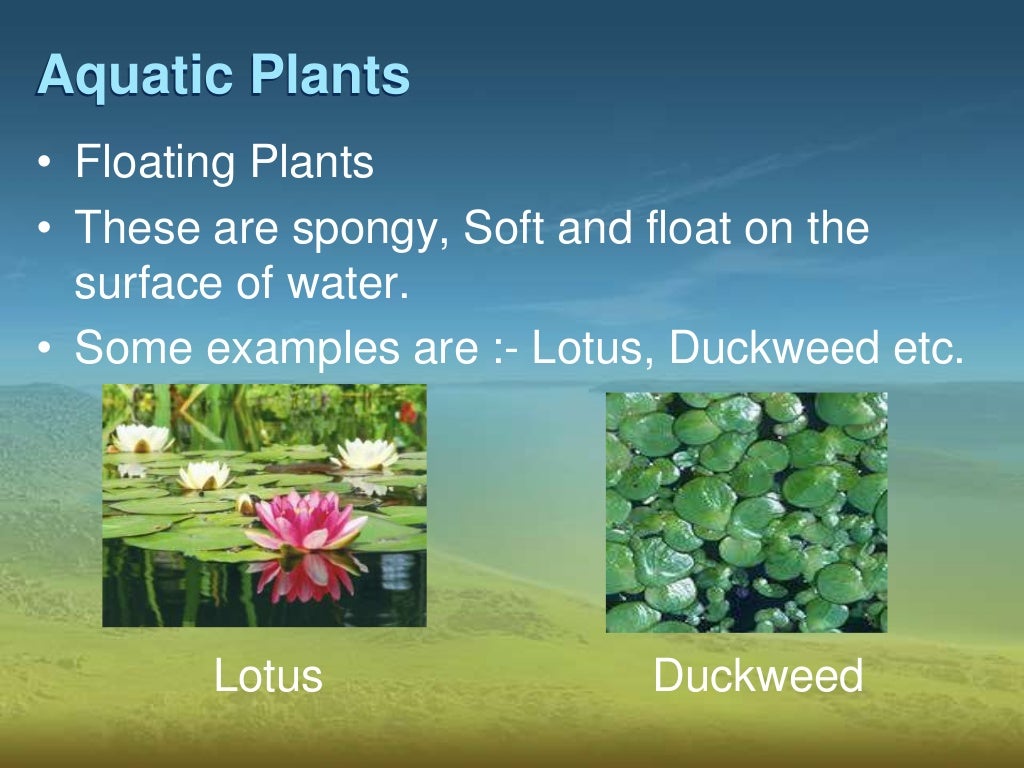 Aquatic Plants

• Floating Plants
• These are spongy, Soft and float on the surface of water.
• Some examples are :- Lotus, Duckweed etc.

Lotus

Duckweed